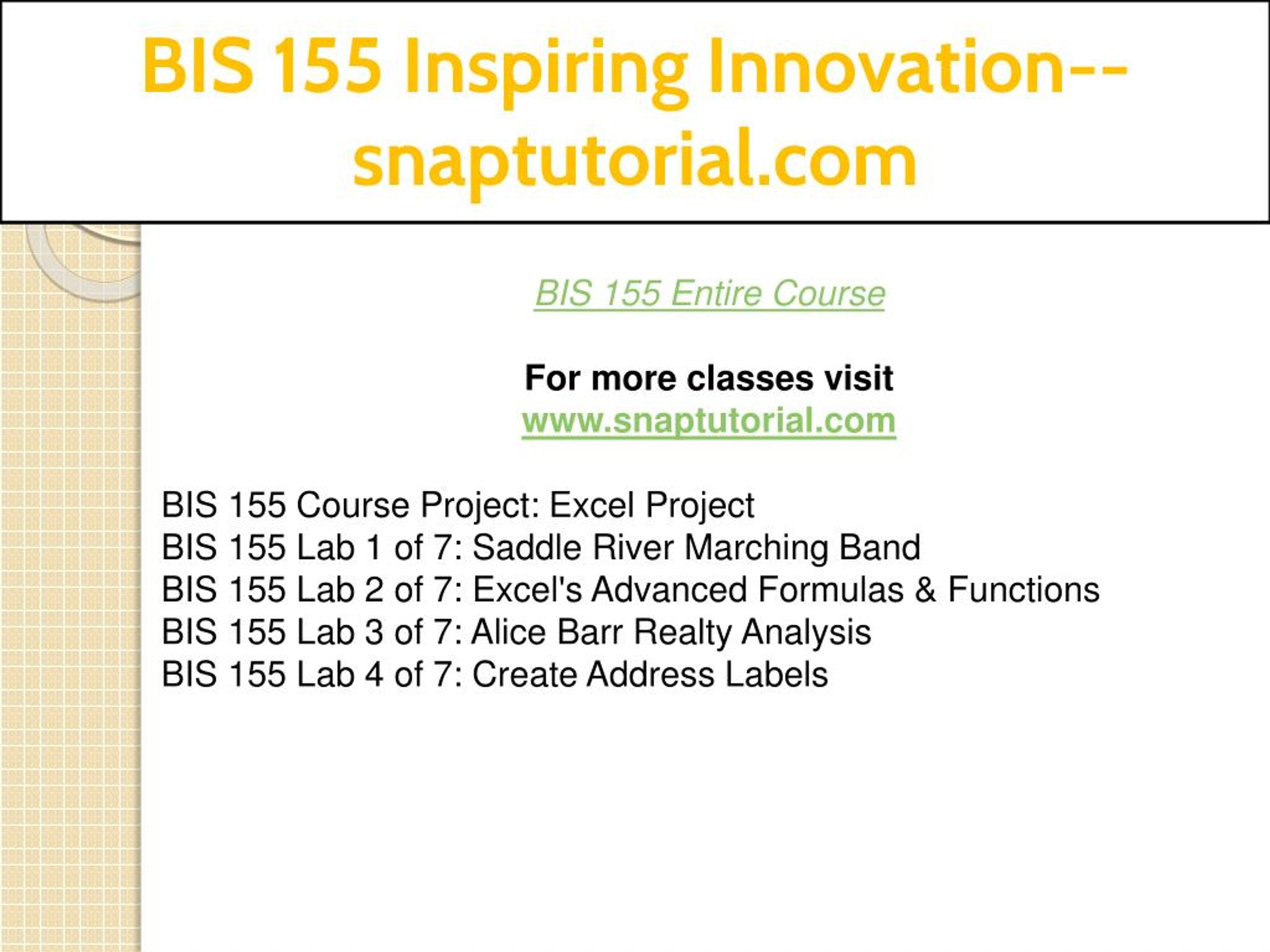 BIS 155 Inspiring Innovation--snaptutorial.com

BIS 155 Entire Course

For more classes visit
www.snaptutorial.com

BIS 155 Course Project: Excel Project
BIS 155 Lab 1 of 7: Saddle River Marching Band
BIS 155 Lab 2 of 7: Excel's Advanced Formulas & Functions
BIS 155 Lab 3 of 7: Alice Barr Realty Analysis
BIS 155 Lab 4 of 7: Create Address Labels